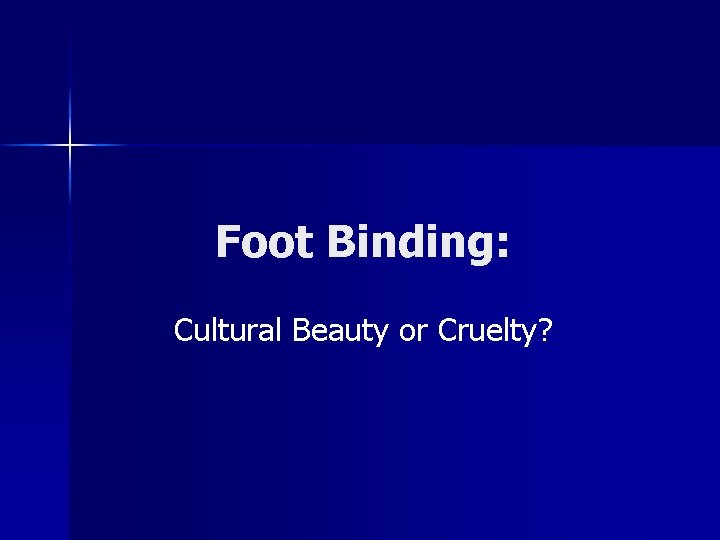 Foot Binding:

Cultural Beauty or Cruelty?